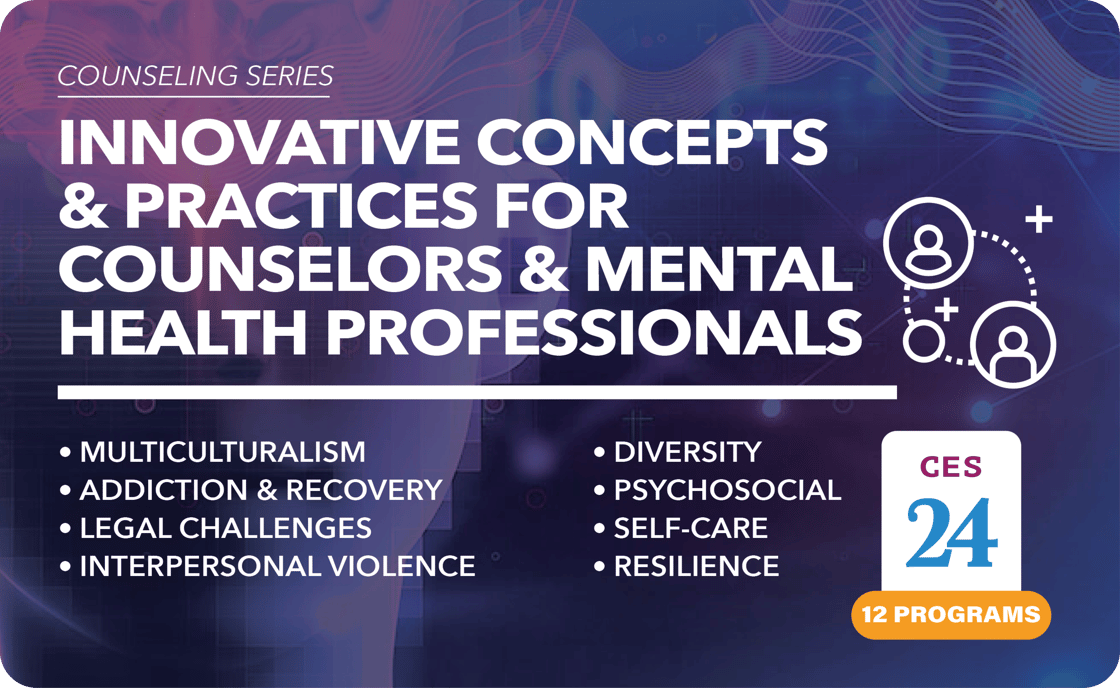 COUNSELING SERIES

INNOVATIVE CONCEPTS & PRACTICES FOR COUNSELORS & MENTAL HEALTH PROFESSIONALS

• MULTICULTURALISM
• ADDICTION & RECOVERY
• LEGAL CHALLENGES
• INTERPERSONAL VIOLENCE

• DIVERSITY
• PSYCHOSOCIAL
• SELF-CARE
• RESILIENCE

CES
24
12 PROGRAMS